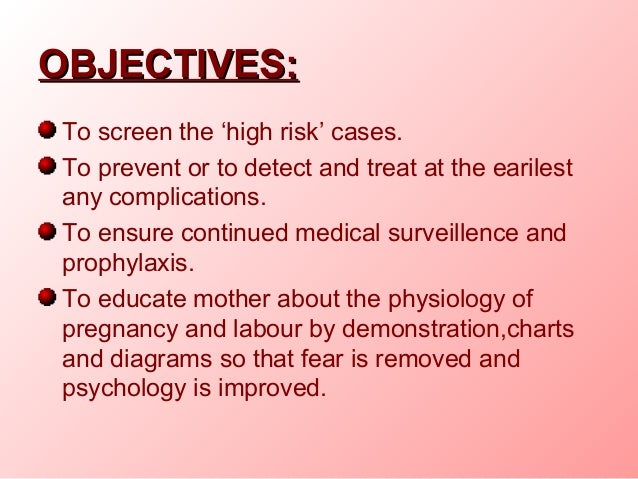 OBJECTIVES:

To screen the ‘high risk’ cases.

To prevent or to detect and treat at the earilest any complications.

To ensure continued medical surveillence and prophylaxis.

To educate mother about the physiology of pregnancy and labour by demonstration,charts and diagrams so that fear is removed and psychology is improved.